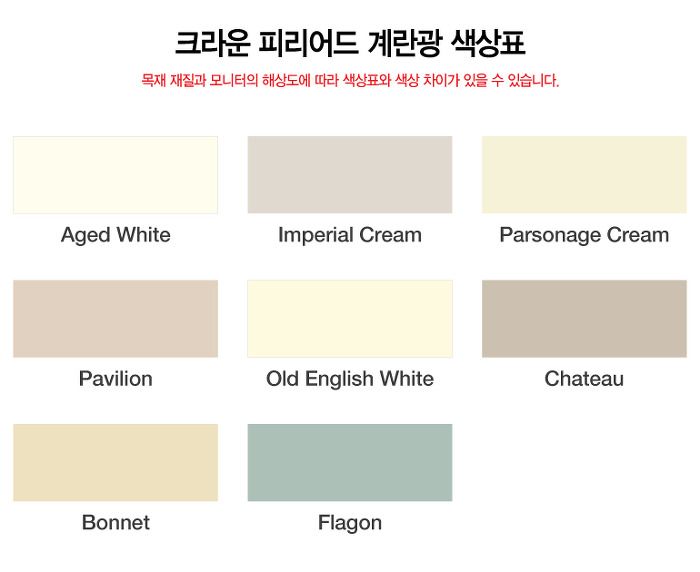 크라운 피리어드 계란광 색상표

목재 재질과 모니터의 해상도에 따라 색상표와 색상 차이가 있을 수 있습니다.

Aged White

Imperial Cream

Parsonage Cream

Pavilion

Old English White

Chateau

Bonnet

Flagon